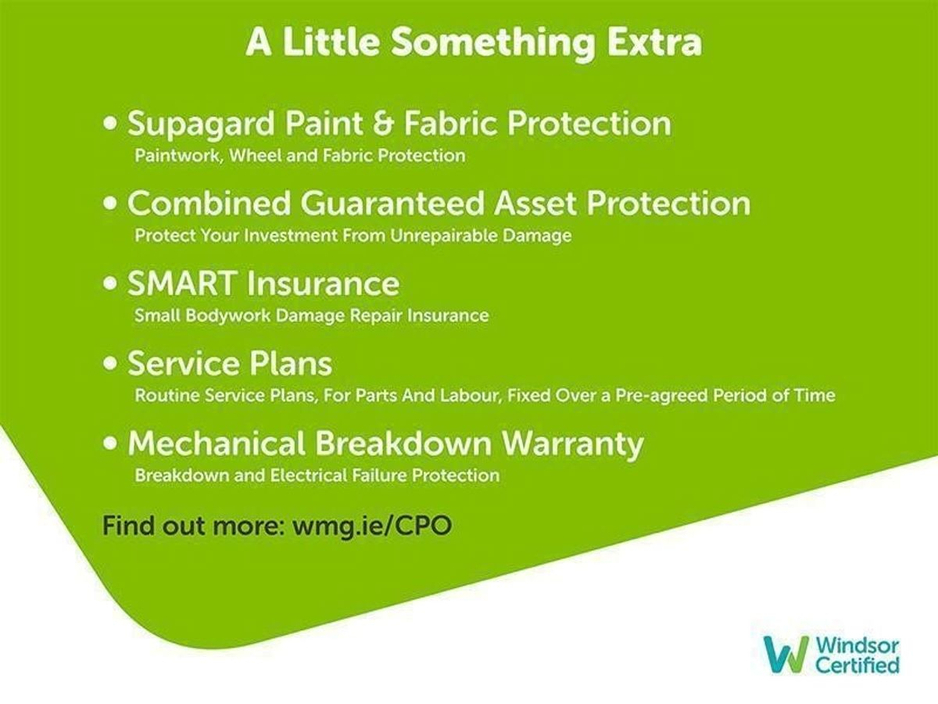 A Little Something Extra

• Supagard Paint & Fabric Protection
Paintwork, Wheel and Fabric Protection

• Combined Guaranteed Asset Protection
Protect Your Investment From Unrepairable Damage

• SMART Insurance
Small Bodywork Damage Repair Insurance

• Service Plans
Routine Service Plans, For Parts And Labour, Fixed Over a Pre-agreed Period of Time

• Mechanical Breakdown Warranty
Breakdown and Electrical Failure Protection

Find out more: wmg.ie/CPO

W Windsor Certified